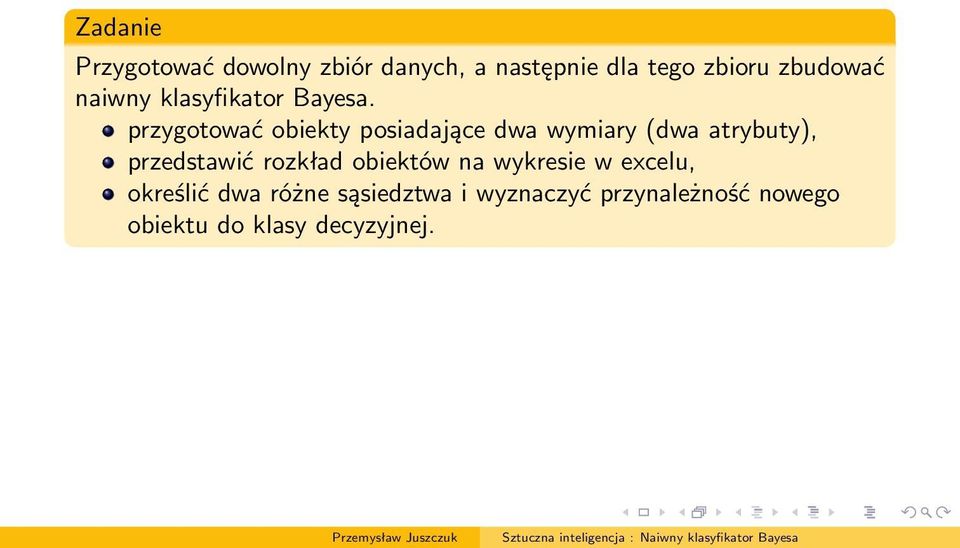 Zadanie

Przygotować dowolny zbiór danych, a następnie dla tego zbioru zbudować naiwny klasyfikator Bayesa.

- przygotować obiekty posiadające dwa wymiary (dwa atrybuty),
- przedstawić rozkład obiektów na wykresie w excelu,
- określić dwa różne sąsiedztwa i wyznaczyć przynależność nowego obiektu do klasy decyzyjnej.

Przemysław Juszczuk Sztuczna inteligencja : Naiwny klasyfikator Bayesa